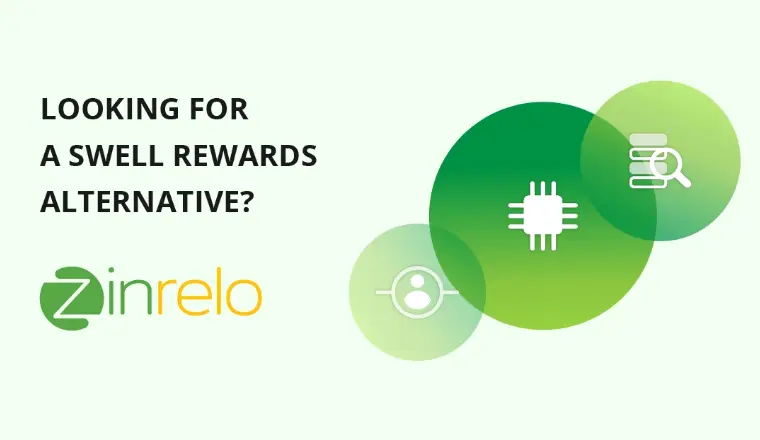 LOOKING FOR
A SWELL REWARDS
ALTERNATIVE?

zinrelo